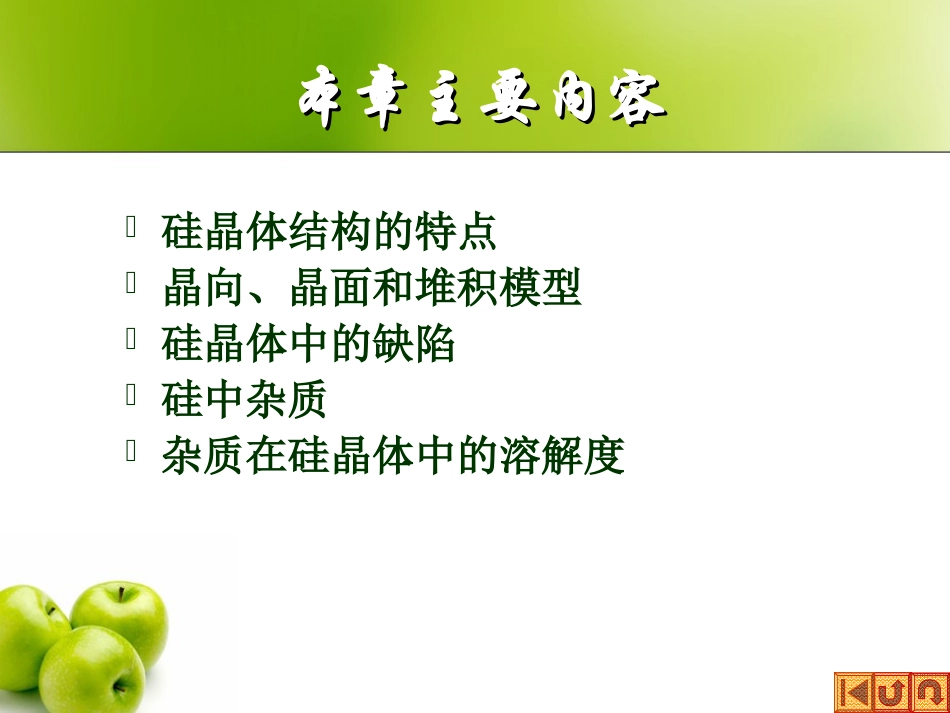 本章主要内容

硅晶体结构的特点
晶向、晶面和堆积模型
硅晶体中的缺陷
硅中杂质
杂质在硅晶体中的溶解度